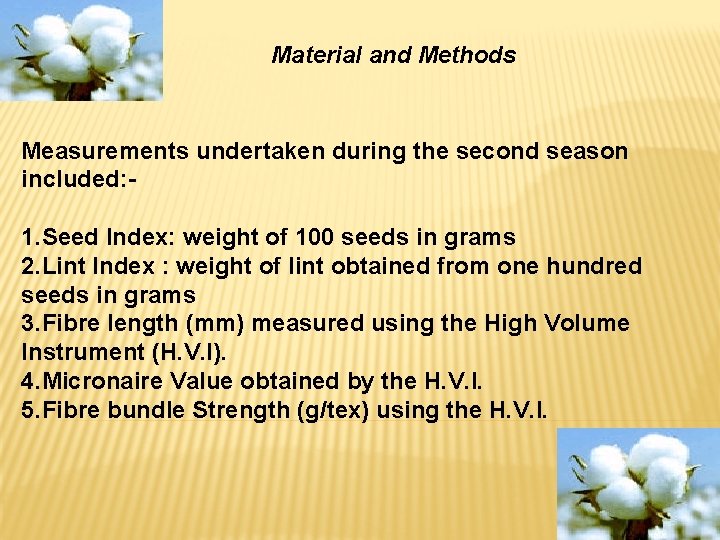 Material and Methods

Measurements undertaken during the second season included:-

1.Seed Index: weight of 100 seeds in grams
2.Lint Index : weight of lint obtained from one hundred seeds in grams
3.Fibre length (mm) measured using the High Volume Instrument (H.V.I).
4.Micronaire Value obtained by the H.V.I.
5.Fibre bundle Strength (g/tex) using the H.V.I.